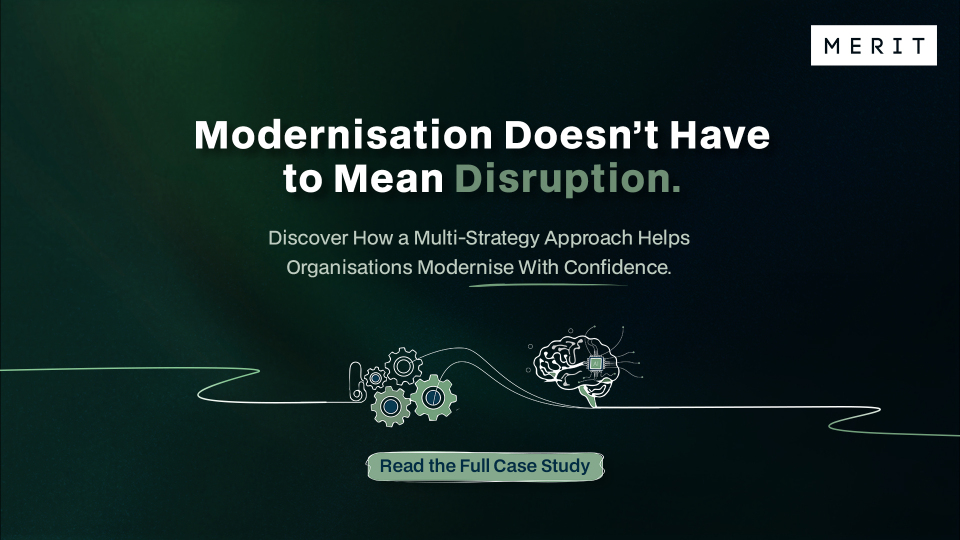 MERIT

Modernisation Doesn't Have to Mean Disruption.

Discover How a Multi-Strategy Approach Helps Organisations Modernise With Confidence.

Read the Full Case Study